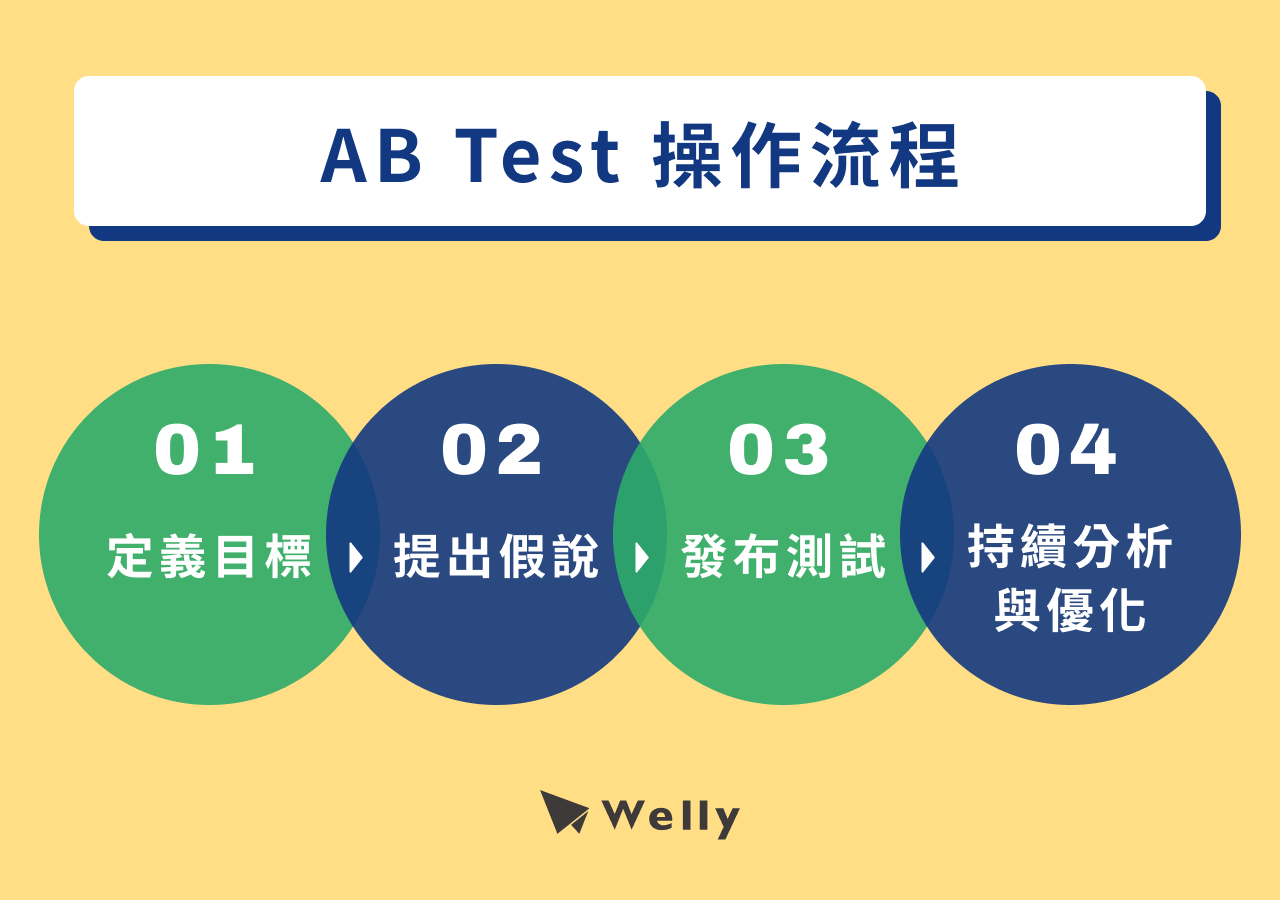 AB Test 操作流程

01
定義目標

02
提出假說

03
發布測試

04
持續分析與優化

Welly